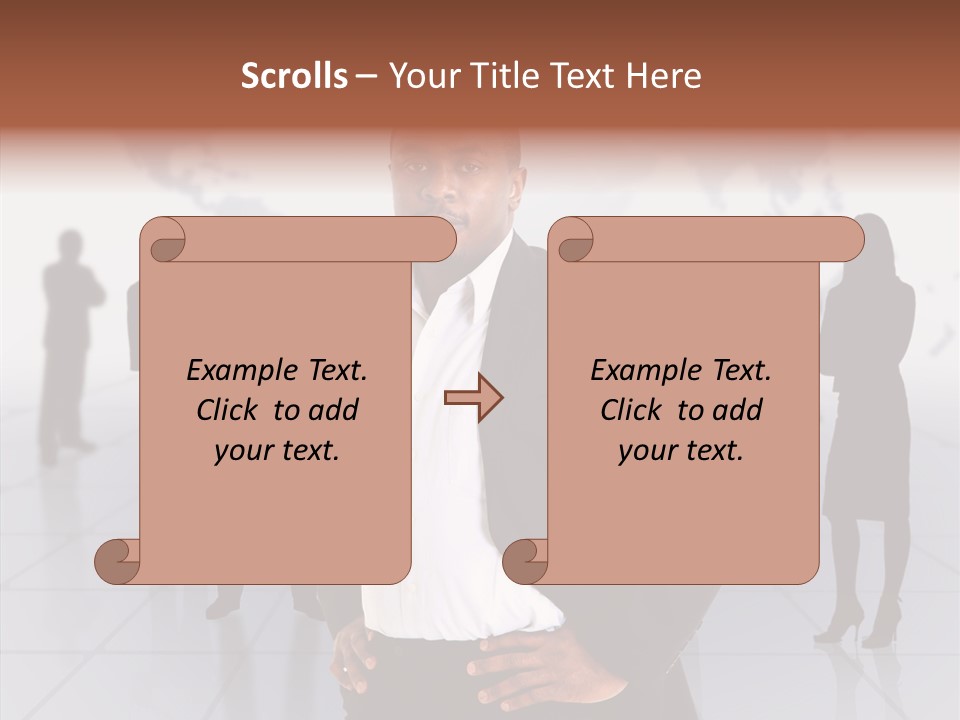 Scrolls – Your Title Text Here

Example Text.
Click to add
your text.

Example Text.
Click to add
your text.